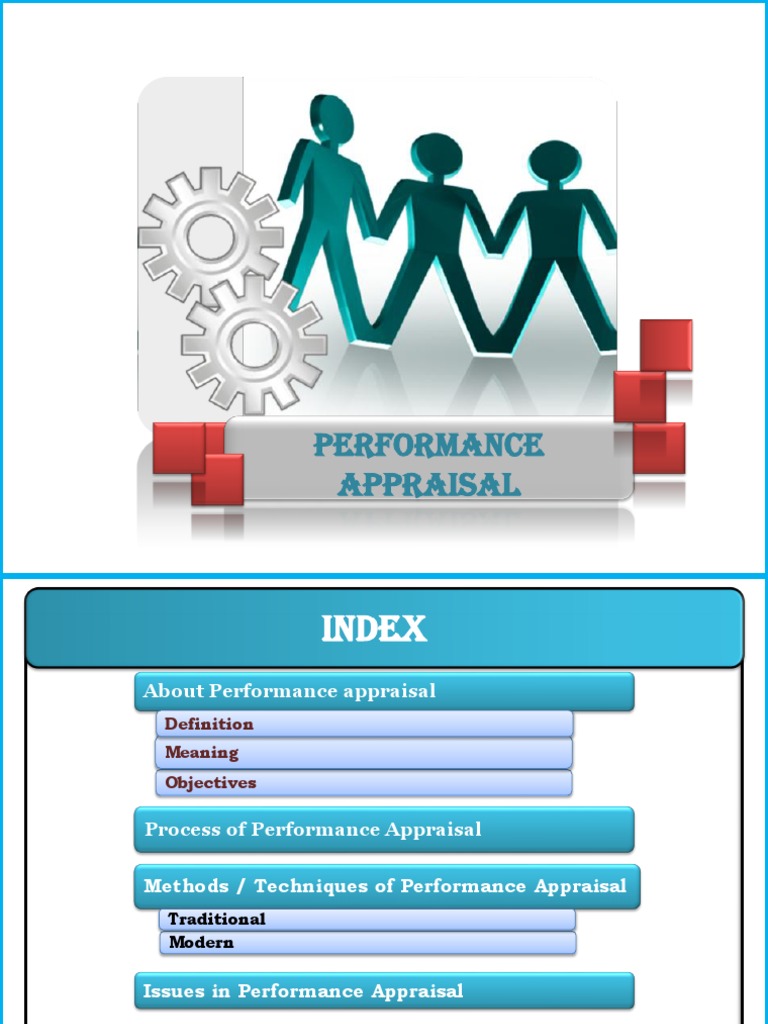 PERFORMANCE APPRAISAL

INDEX

About Performance appraisal

Definition

Meaning

Objectives

Process of Performance Appraisal

Methods / Techniques of Performance Appraisal

Traditional

Modern

Issues in Performance Appraisal